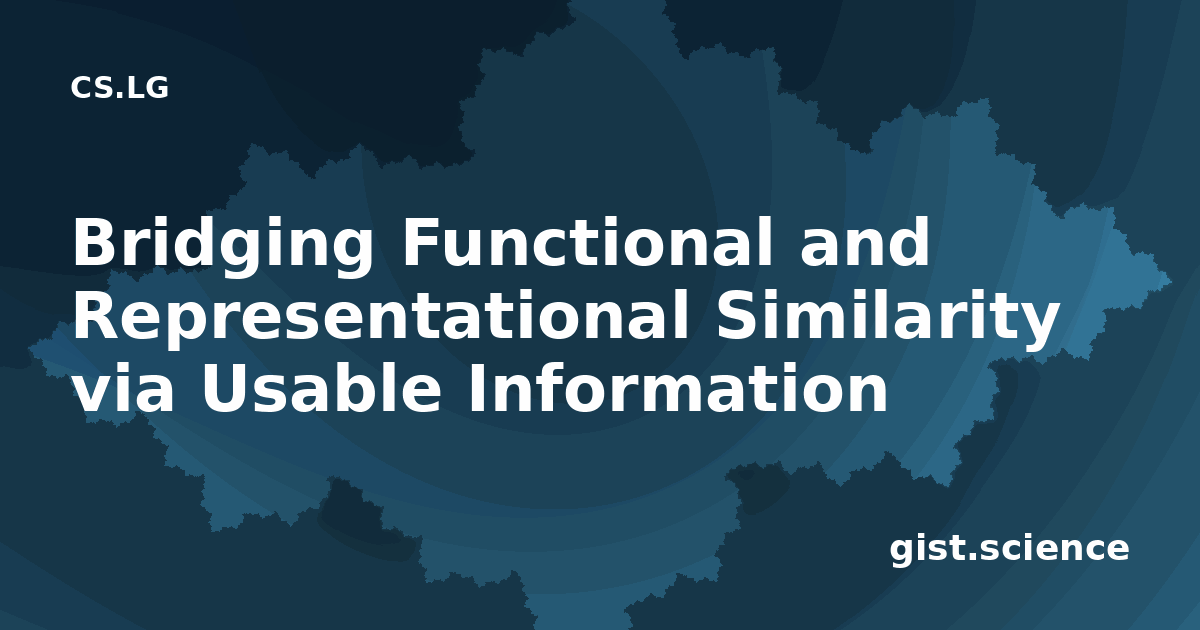 CS.LG

Bridging Functional and Representational Similarity via Usable Information

gist.science